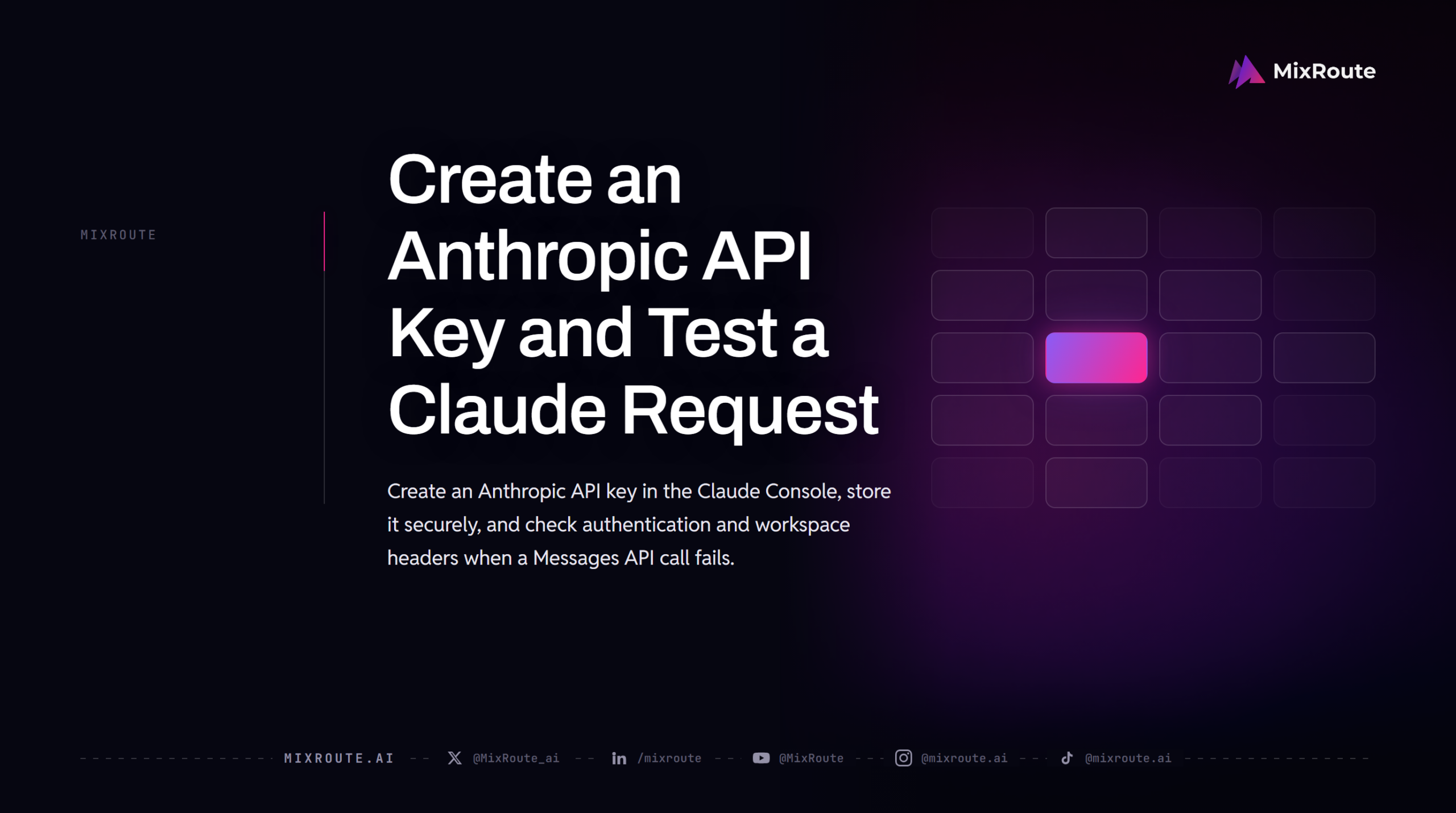 MixRoute

MIXROUTE

Create an Anthropic API Key and Test a Claude Request

Create an Anthropic API key in the Claude Console, store it securely, and check authentication and workspace headers when a Messages API call fails.

MIXROUTE.AI @MixRoute_ai /mixroute @MixRoute @mixroute.ai @mixroute.ai